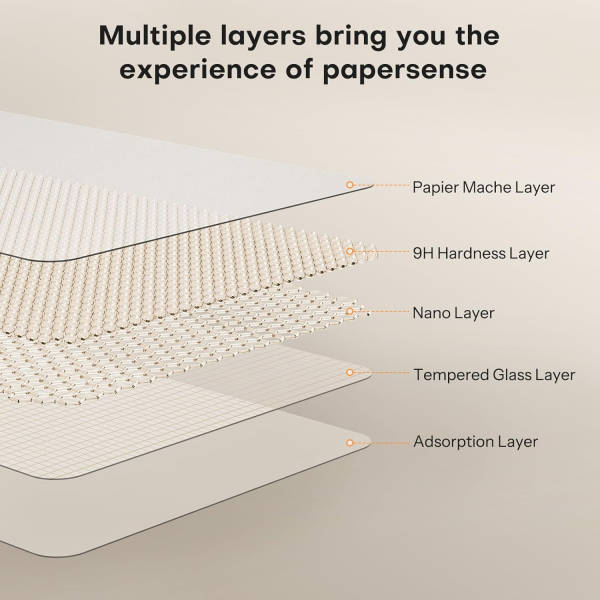 Multiple layers bring you the experience of papersense

Papier Mache Layer

9H Hardness Layer

Nano Layer

Tempered Glass Layer

Adsorption Layer